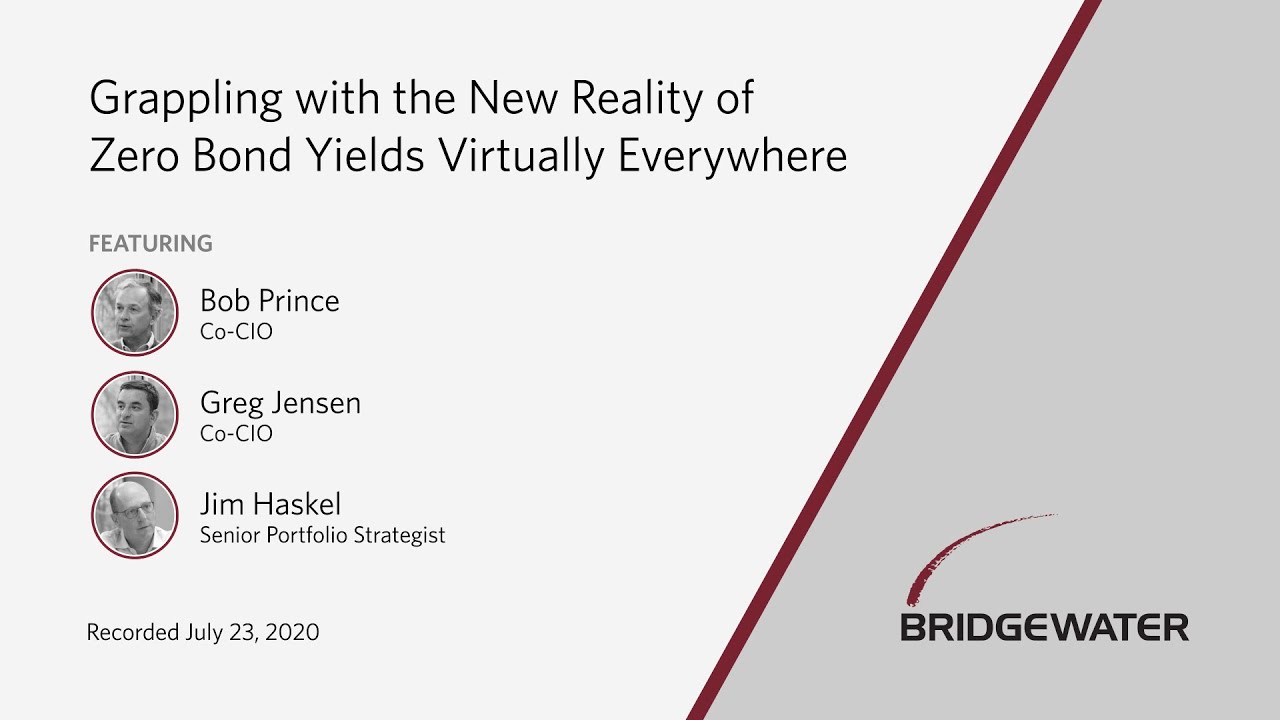 Grappling with the New Reality of Zero Bond Yields Virtually Everywhere

FEATURING

Bob Prince
Co-CIO

Greg Jensen
Co-CIO

Jim Haskel
Senior Portfolio Strategist

Recorded July 23, 2020

BRIDGEWATER